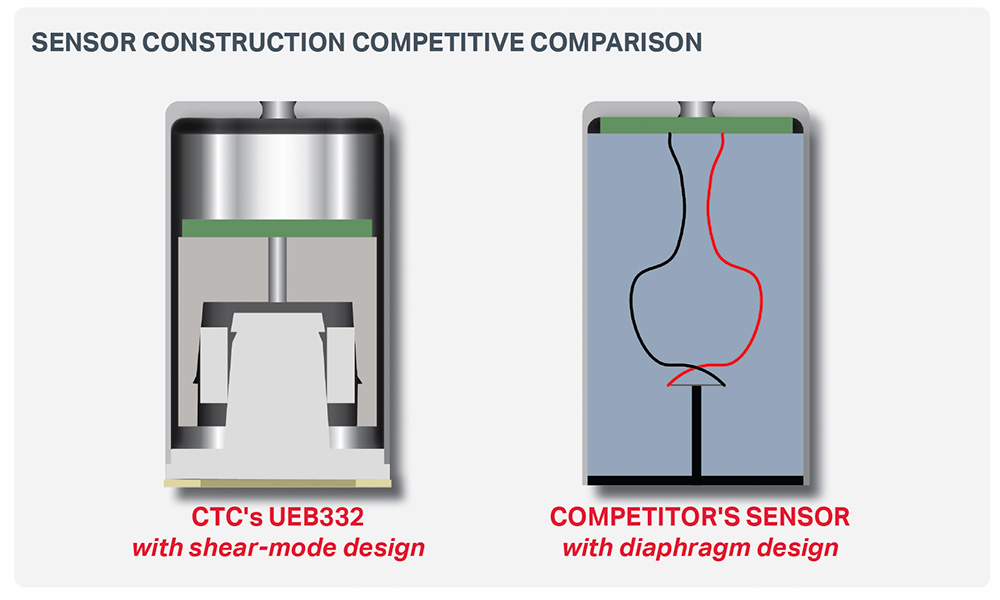 SENSOR CONSTRUCTION COMPETITIVE COMPARISON

CTC's UEB332
with shear-mode design

COMPETITOR'S SENSOR
with diaphragm design